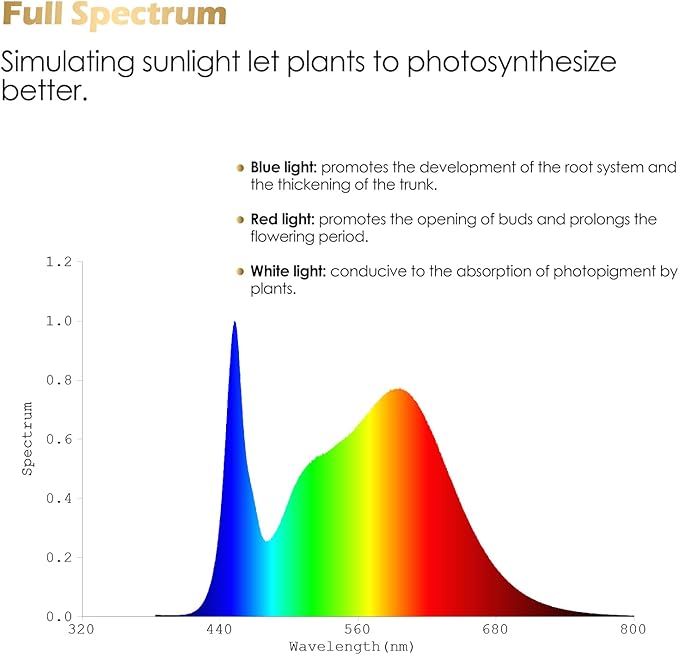 Full Spectrum

Simulating sunlight let plants to photosynthesize better.

Blue light: promotes the development of the root system and the thickening of the trunk.

Red light: promotes the opening of buds and prolongs the flowering period.

White light: conducive to the absorption of photopigment by plants.

1.2
1.0
0.8
0.6
0.4
0.2
0.0
Spectrum
320
440
560
680
800
Wavelength(nm)